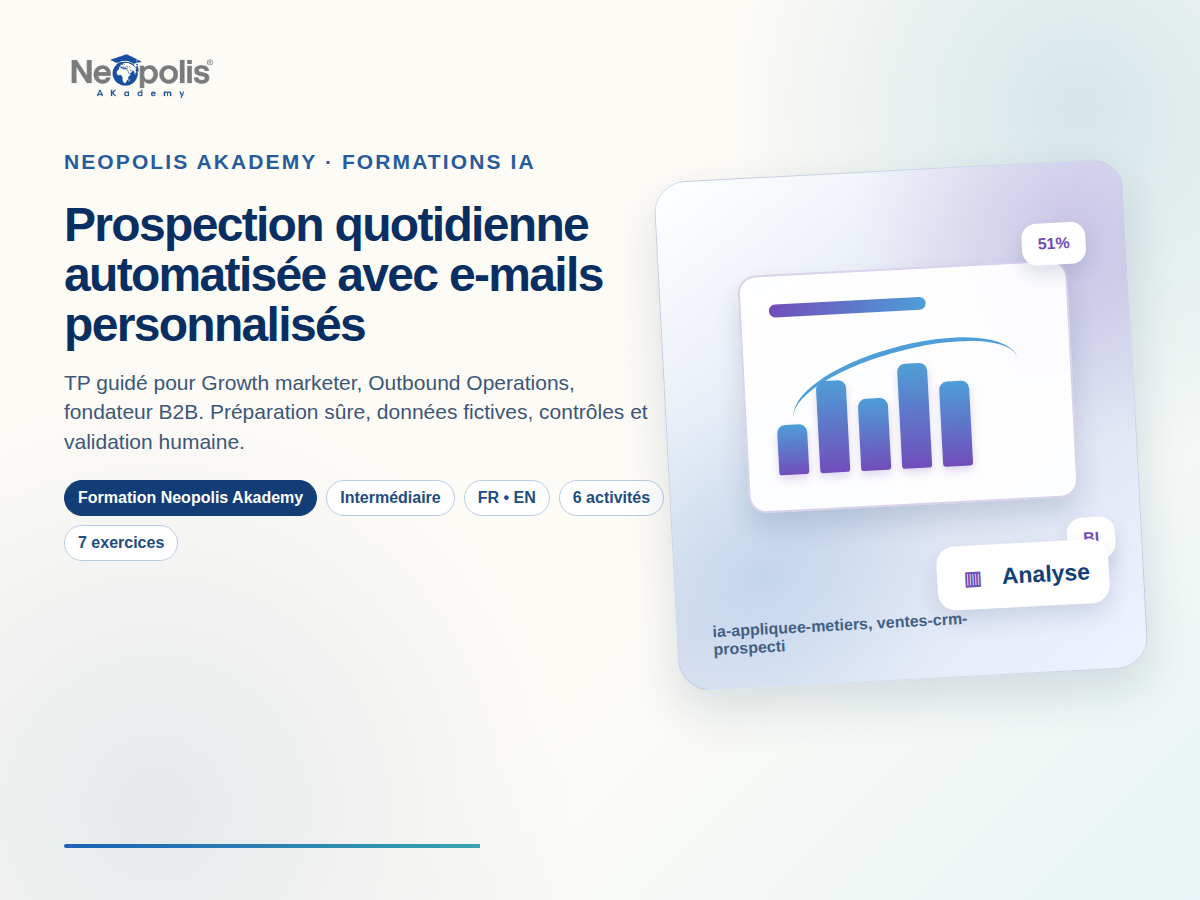 Neopolis®
AKademy

NEOPOLIS AKADEMY · FORMATIONS IA

Prospection quotidienne automatisée avec e-mails personnalisés

TP guidé pour Growth marketer, Outbound Operations, fondateur B2B. Préparation sûre, données fictives, contrôles et validation humaine.

Formation Neopolis Akademy
Intermédiaire
FR • EN
6 activités
7 exercices

51%

BI

Analyse

ia-appliquee-metiers, ventes-crm-prospecti